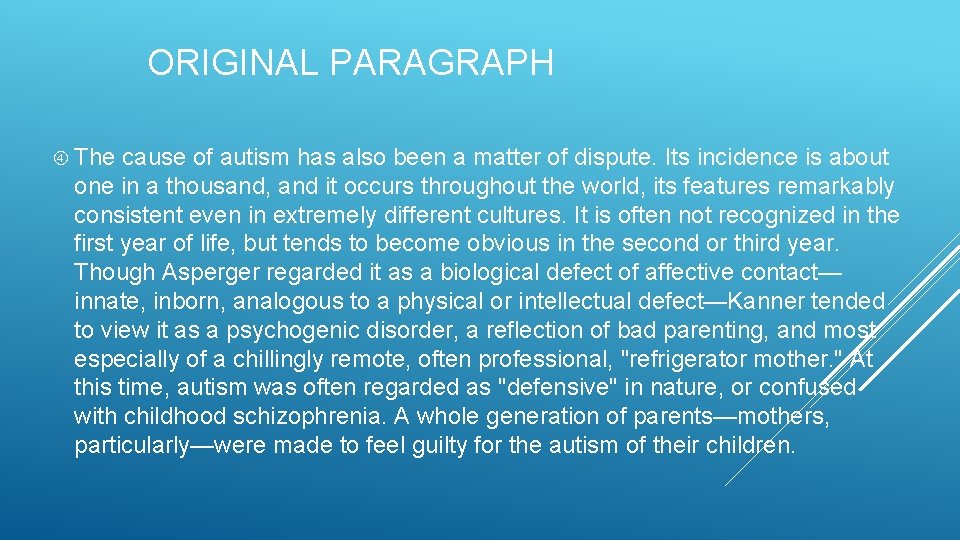 ORIGINAL PARAGRAPH

The cause of autism has also been a matter of dispute. Its incidence is about one in a thousand, and it occurs throughout the world, its features remarkably consistent even in extremely different cultures. It is often not recognized in the first year of life, but tends to become obvious in the second or third year. Though Asperger regarded it as a biological defect of affective contact—innate, inborn, analogous to a physical or intellectual defect—Kanner tended to view it as a psychogenic disorder, a reflection of bad parenting, and most especially of a chillingly remote, often professional, "refrigerator mother." At this time, autism was often regarded as "defensive" in nature, or confused with childhood schizophrenia. A whole generation of parents—mothers, particularly—were made to feel guilty for the autism of their children.